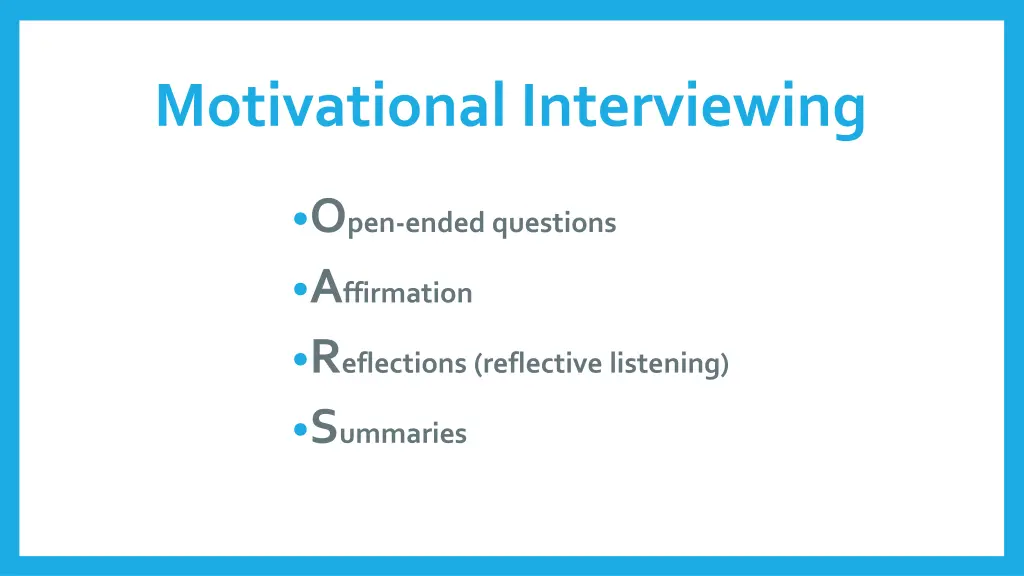 Motivational Interviewing

• Open-ended questions
• Affirmation
• Reflections (reflective listening)
• Summaries